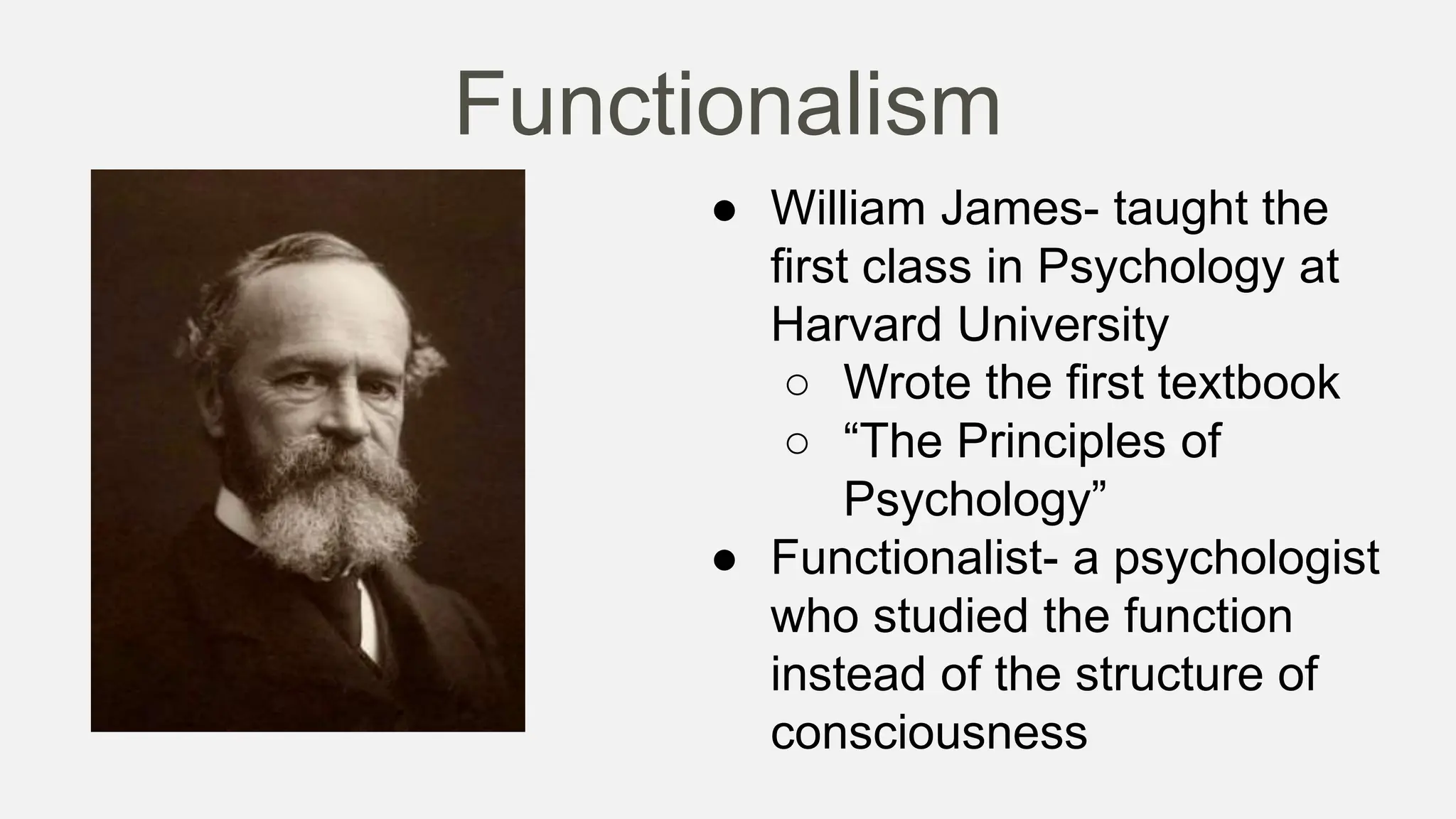 Functionalism

● William James- taught the first class in Psychology at Harvard University
○ Wrote the first textbook
○ “The Principles of Psychology”
● Functionalist- a psychologist who studied the function instead of the structure of consciousness